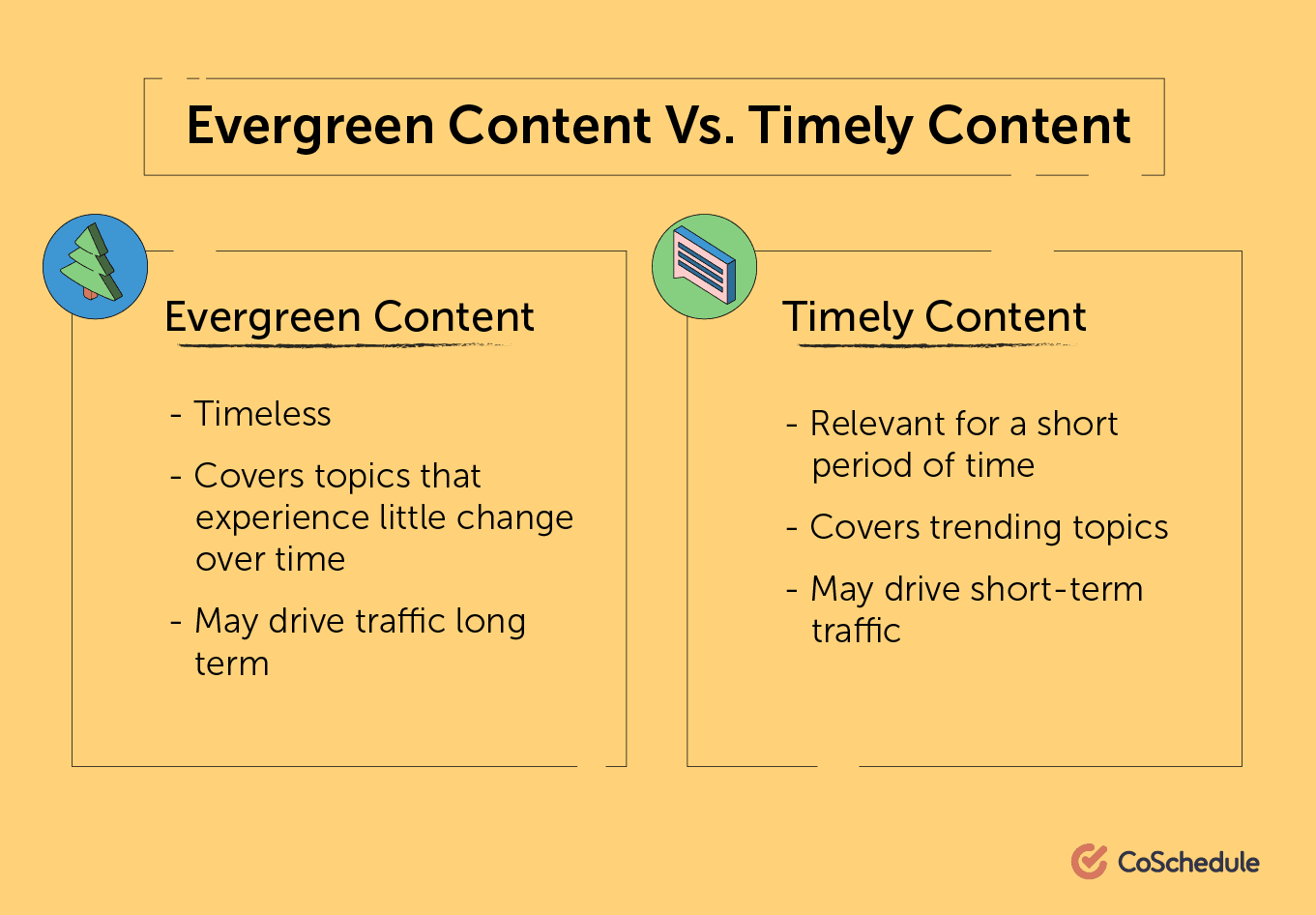 Evergreen Content Vs. Timely Content

Evergreen Content

- Timeless

- Covers topics that experience little change over time

- May drive traffic long term

Timely Content

- Relevant for a short period of time

- Covers trending topics

- May drive short-term traffic

CoSchedule